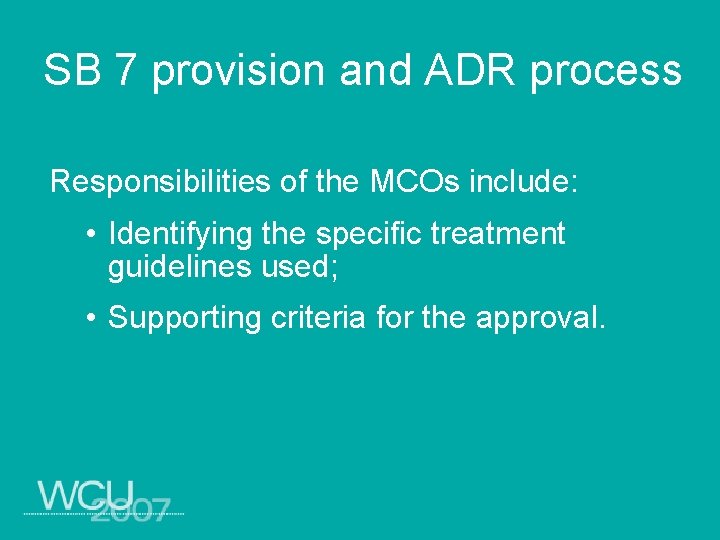 SB 7 provision and ADR process

Responsibilities of the MCOs include:

• Identifying the specific treatment guidelines used;

• Supporting criteria for the approval.

WCU 2007